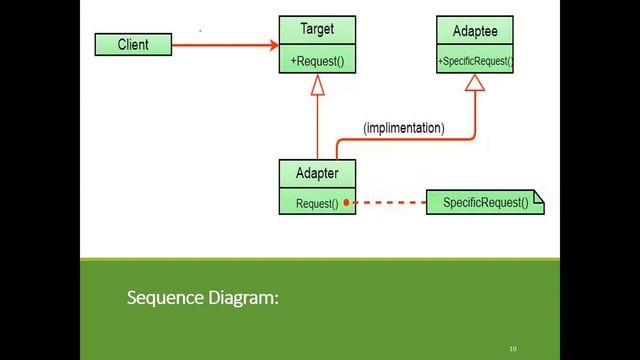 Client

Target

+Request()

Adaptee

+SpecificRequest()

(implimentation)

Adapter

Request()

SpecificRequest()

Sequence Diagram:

10